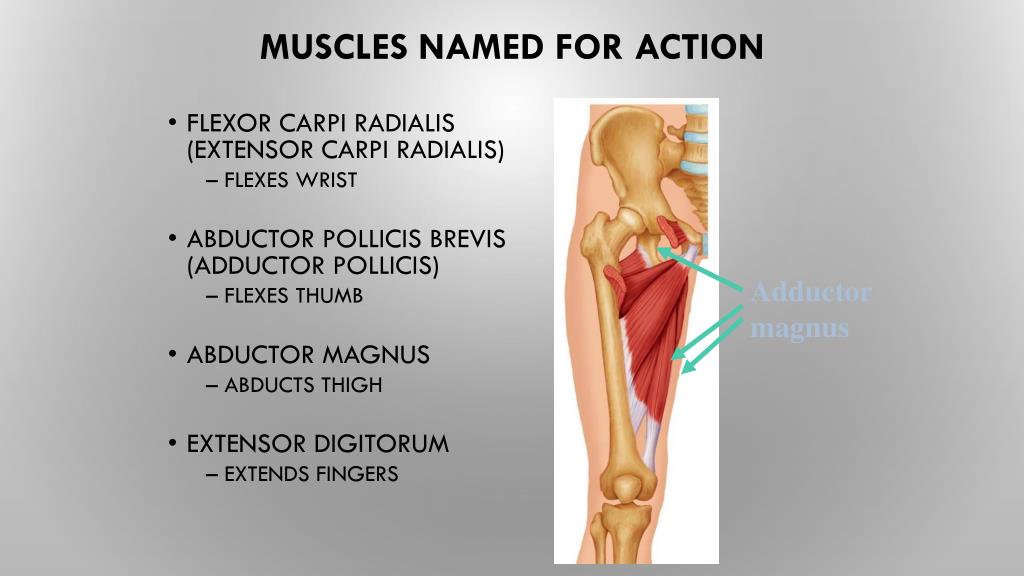 MUSCLES NAMED FOR ACTION

• FLEXOR CARPI RADIALIS (EXTENSOR CARPI RADIALIS)
– FLEXES WRIST

• ABDUCTOR POLLICIS BREVIS (ADDUCTOR POLLICIS)
– FLEXES THUMB

• ABDUCTOR MAGNUS
– ABDUCTS THIGH

• EXTENSOR DIGITORUM
– EXTENDS FINGERS

Adductor magnus